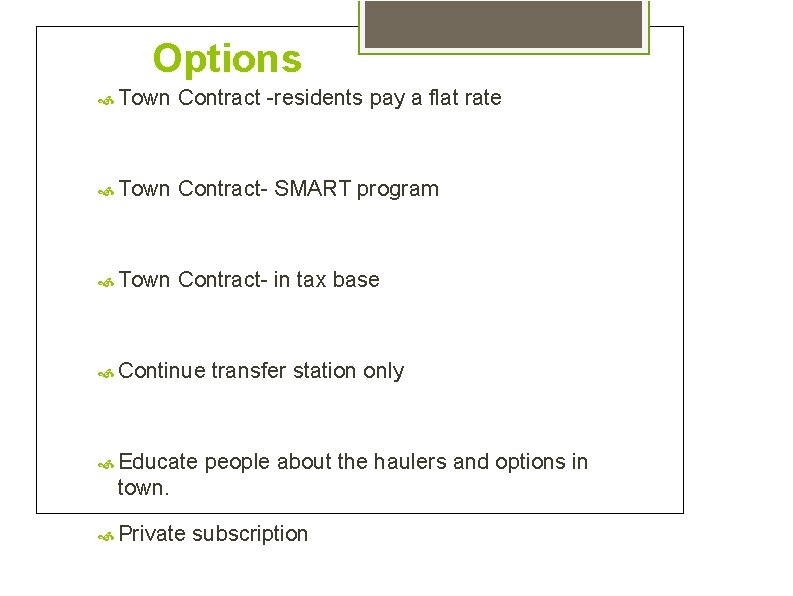 Options

Town Contract -residents pay a flat rate

Town Contract- SMART program

Town Contract- in tax base

Continue transfer station only

Educate people about the haulers and options in town.

Private subscription